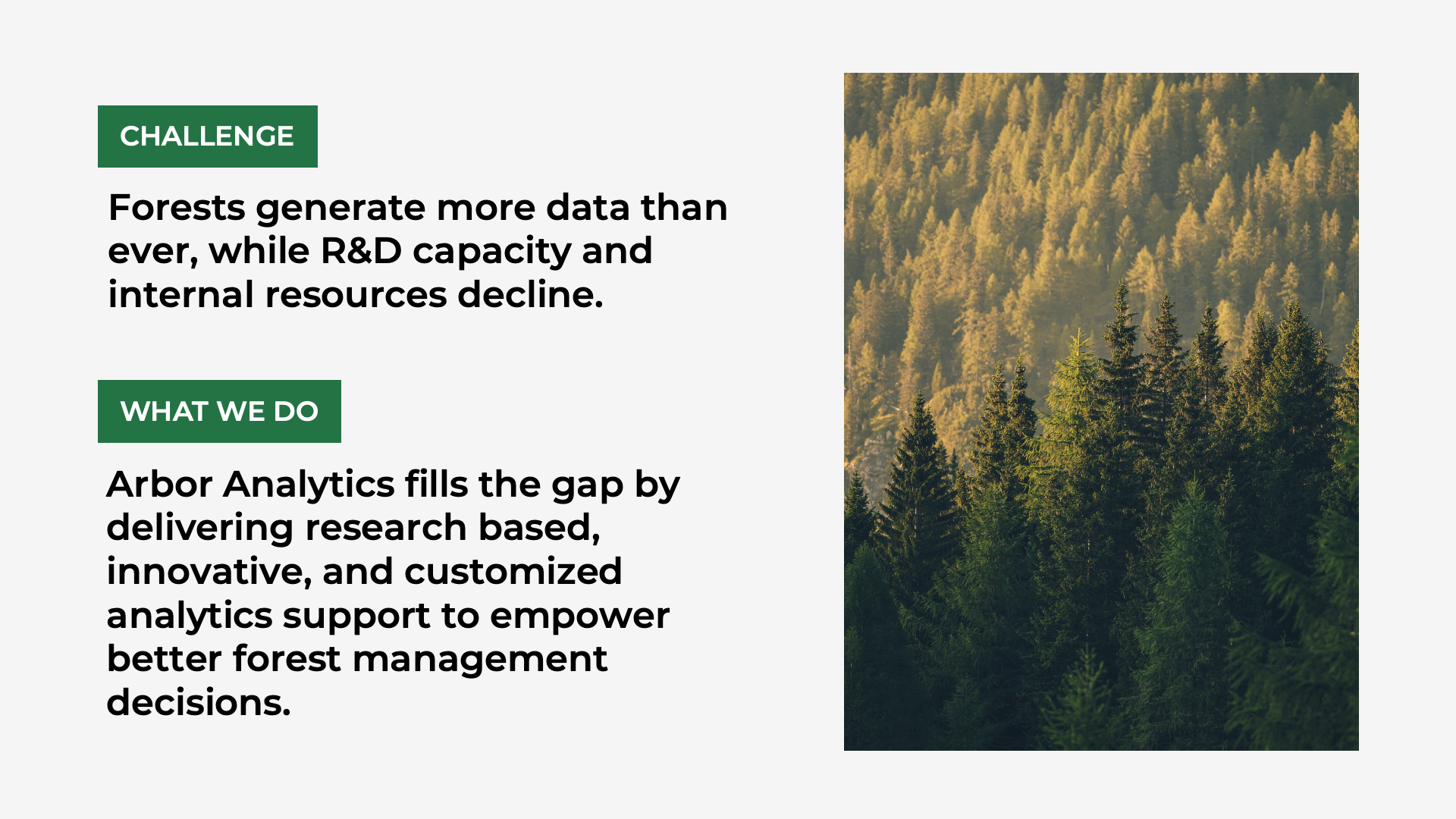 CHALLENGE

Forests generate more data than ever, while R&D capacity and internal resources decline.

WHAT WE DO

Arbor Analytics fills the gap by delivering research based, innovative, and customized analytics support to empower better forest management decisions.